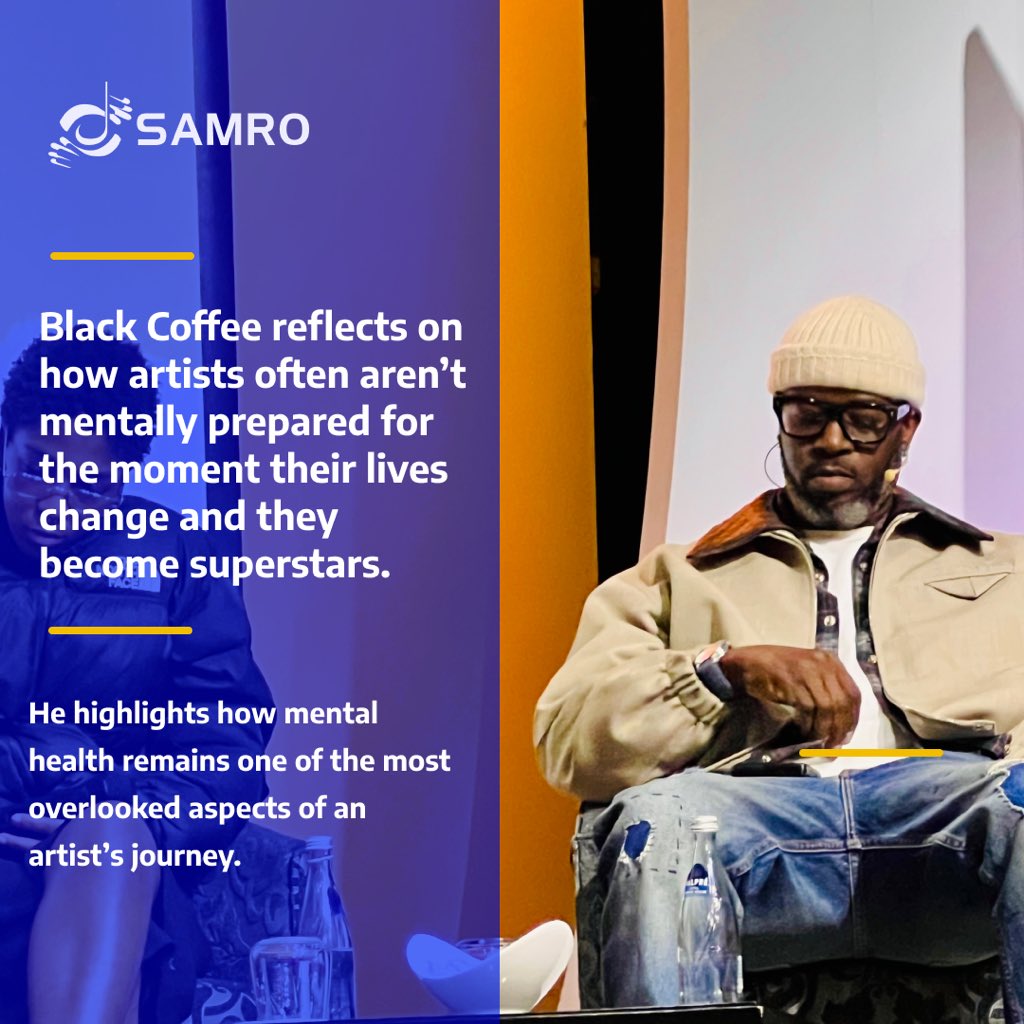 SAMRO

Black Coffee reflects on how artists often aren't mentally prepared for the moment their lives change and they become superstars.

He highlights how mental health remains one of the most overlooked aspects of an artist's journey.